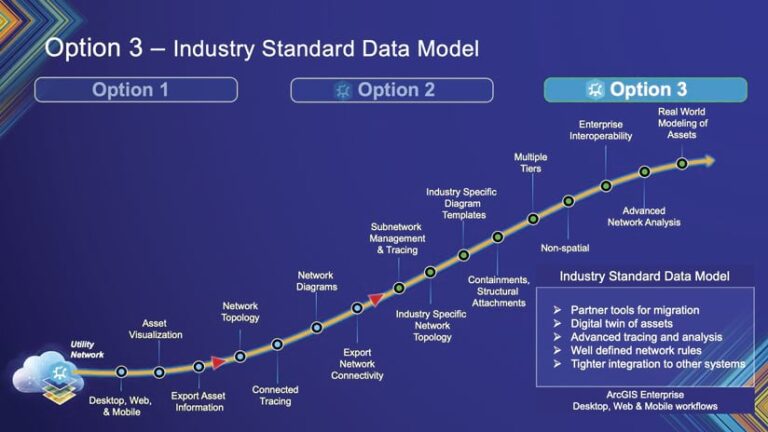 Option 3 – Industry Standard Data Model

Option 1

Option 2

Option 3

Utility Network

Desktop, Web, & Mobile

Asset Visualization

Export Asset Information

Network Topology

Connected Tracing

Network Diagrams

Export Network Connectivity

Subnetwork Management & Tracing

Industry Specific Network Topology

Industry Specific Diagram Templates

Containments, Structural Attachments

Multiple Tiers

Non-spatial

Enterprise Interoperability

Advanced Network Analysis

Real World Modeling of Assets

Industry Standard Data Model

➢ Partner tools for migration
➢ Digital twin of assets
➢ Advanced tracing and analysis
➢ Well defined network rules
➢ Tighter integration to other systems

ArcGIS Enterprise
Desktop, Web & Mobile workflows